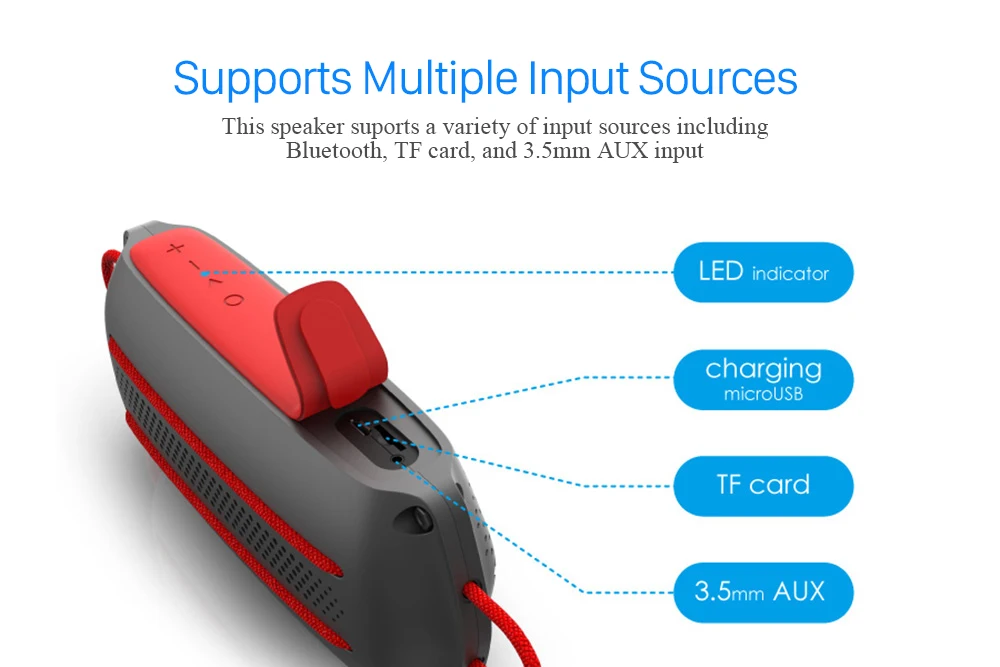 Supports Multiple Input Sources

This speaker suports a variety of input sources including Bluetooth, TF card, and 3.5mm AUX input

LED indicator

charging
microUSB

TF card

3.5mm AUX